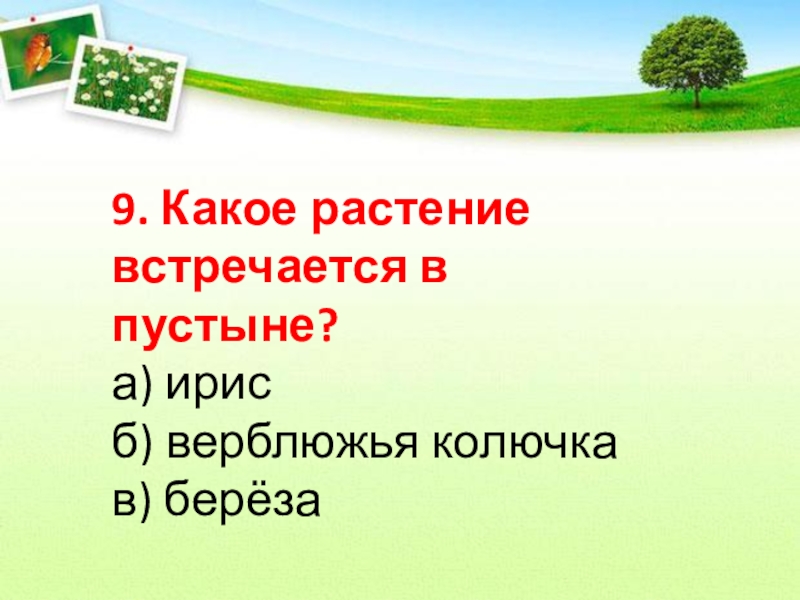 9. Какое растение встречается в пустыне?
а) ирис
б) верблюжья колючка
в) берёза